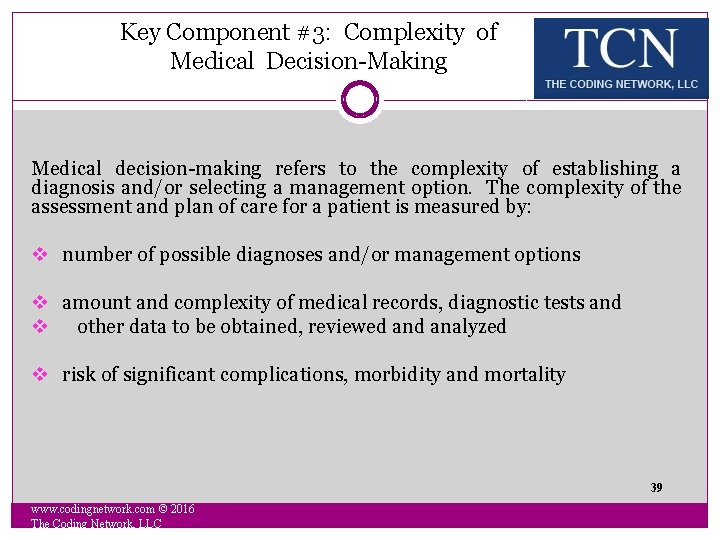 Key Component #3: Complexity of Medical Decision-Making

TCN
THE CODING NETWORK, LLC

Medical decision-making refers to the complexity of establishing a diagnosis and/or selecting a management option. The complexity of the assessment and plan of care for a patient is measured by:

❖ number of possible diagnoses and/or management options

❖ amount and complexity of medical records, diagnostic tests and
❖ other data to be obtained, reviewed and analyzed

❖ risk of significant complications, morbidity and mortality

39

www.codingnetwork.com © 2016
The Coding Network, LLC